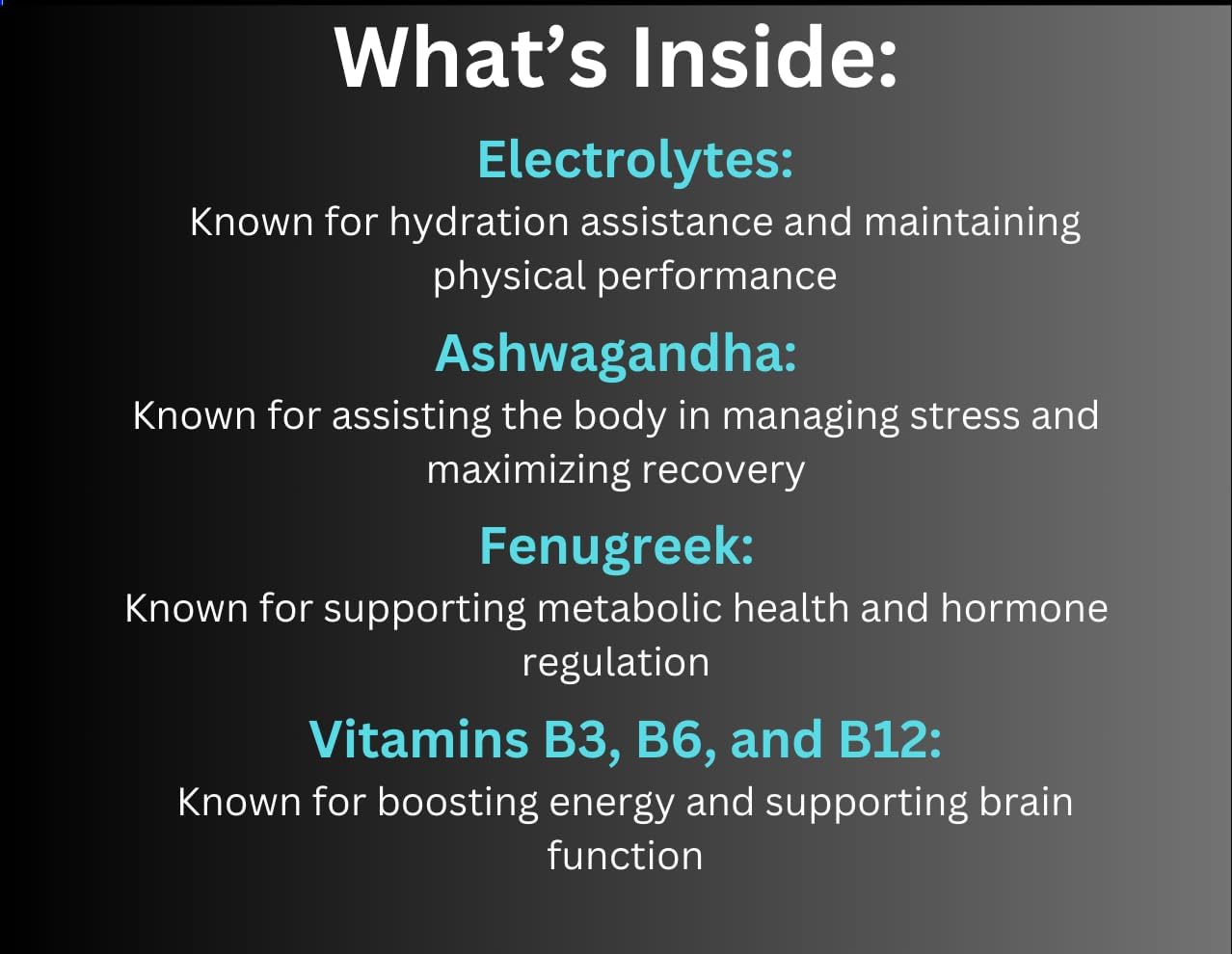 What’s Inside:

Electrolytes:
Known for hydration assistance and maintaining physical performance

Ashwagandha:
Known for assisting the body in managing stress and maximizing recovery

Fenugreek:
Known for supporting metabolic health and hormone regulation

Vitamins B3, B6, and B12:
Known for boosting energy and supporting brain function